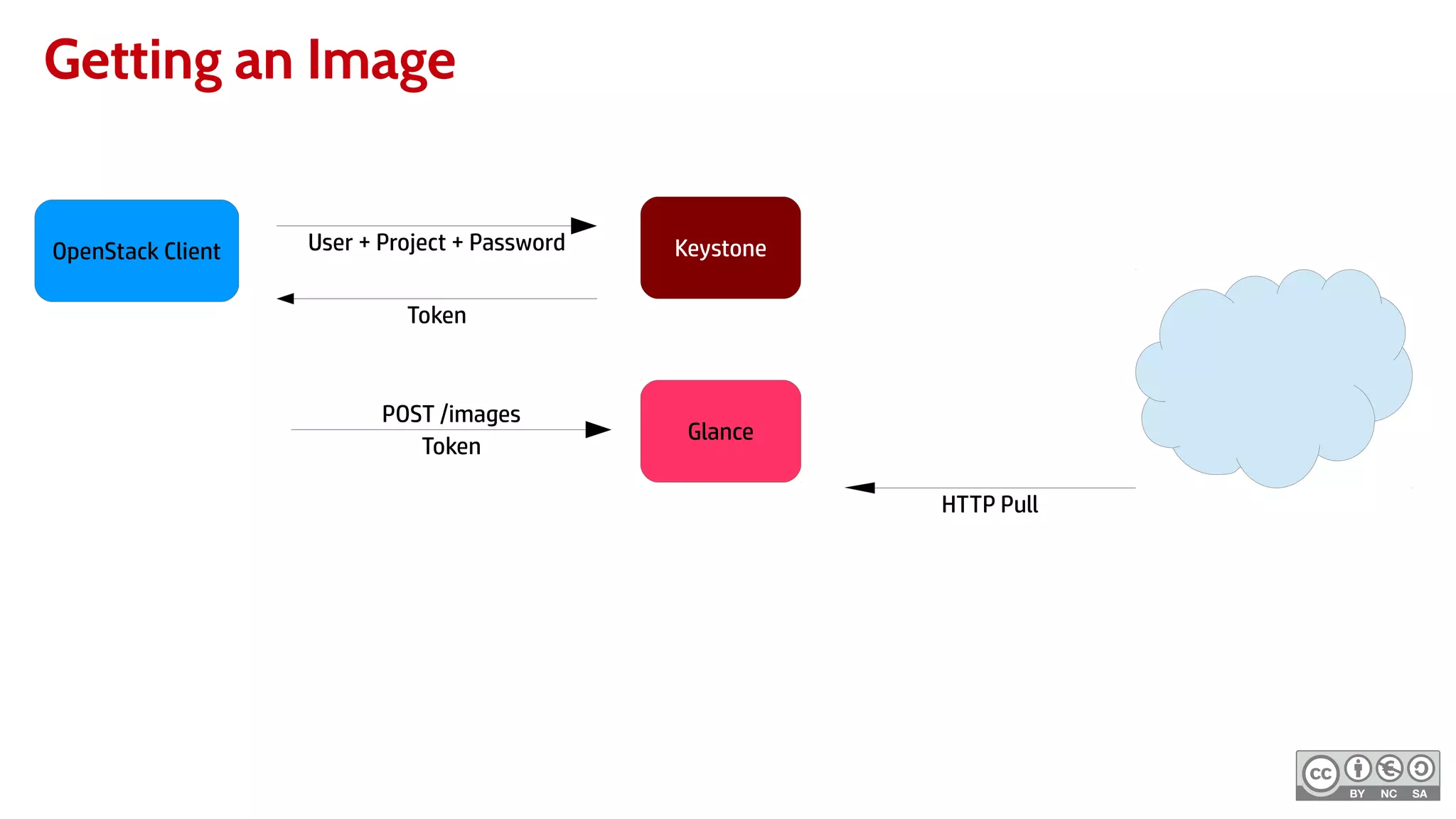 Getting an Image

OpenStack Client

User + Project + Password

Keystone

Token

POST /images
Token

Glance

HTTP Pull

cc BY NC SA